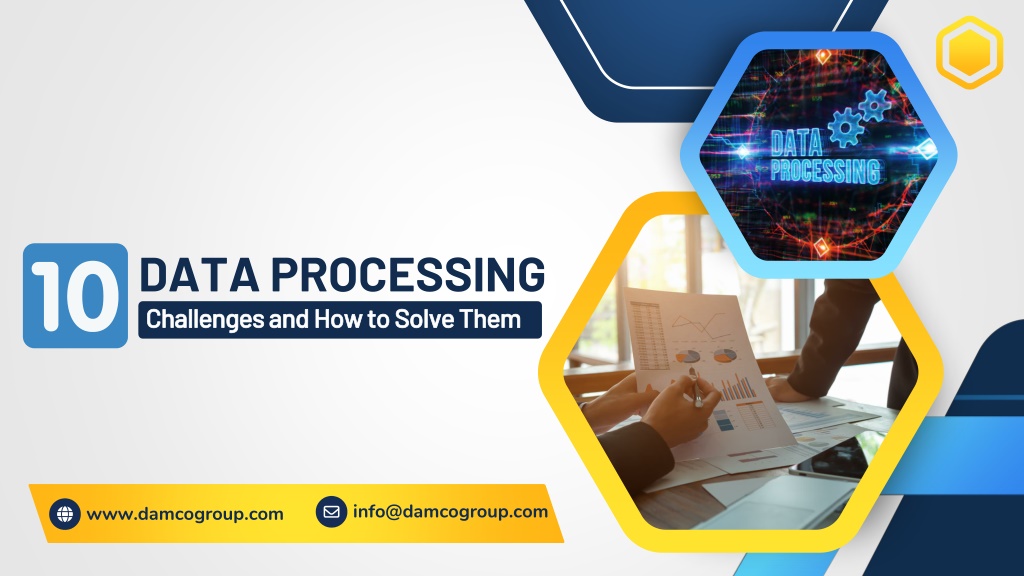 DATA PROCESSING

10 DATA PROCESSING
Challenges and How to Solve Them

www.damcogroup.com
info@damcogroup.com